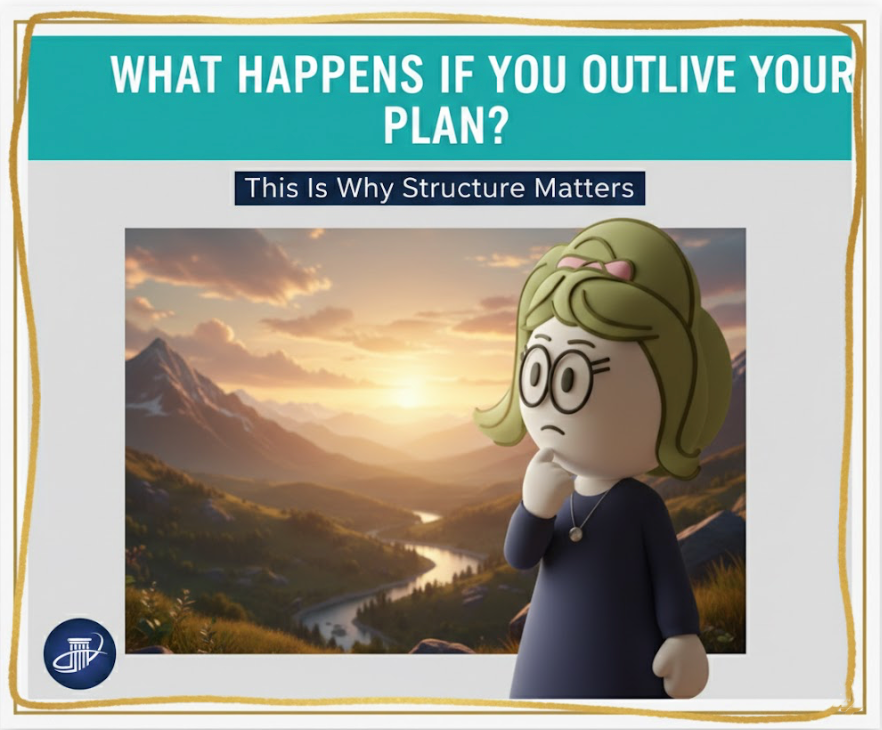 WHAT HAPPENS IF YOU OUTLIVE YOUR PLAN?

This Is Why Structure Matters